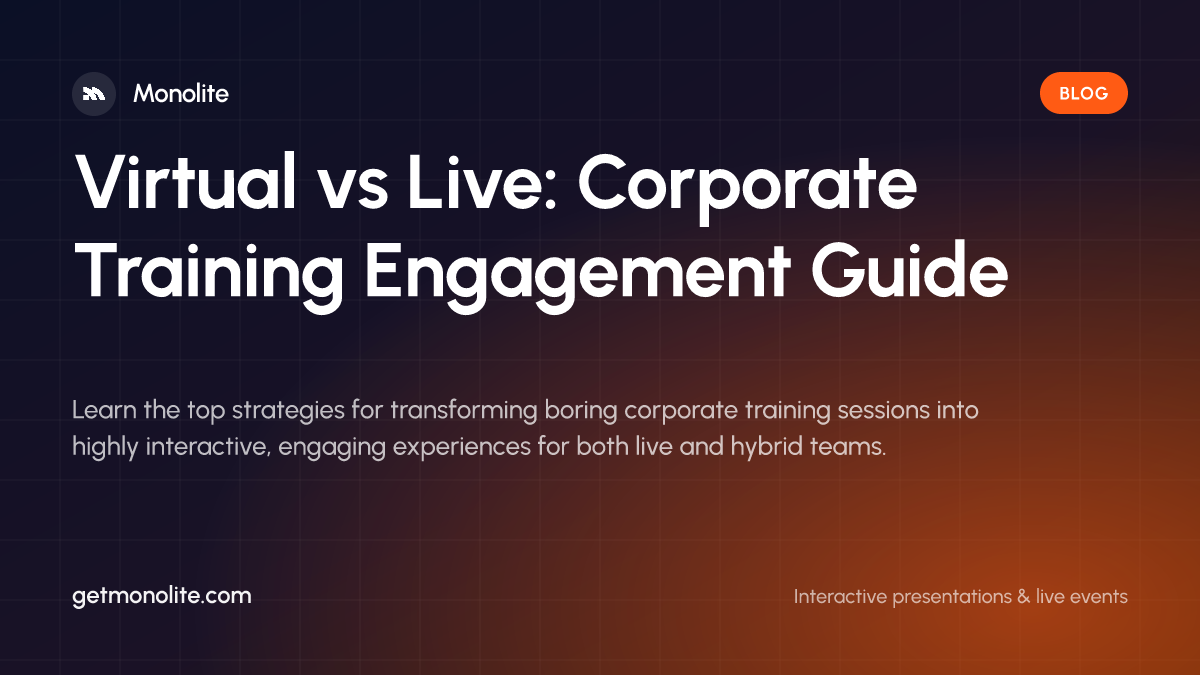 Monolite

BLOG

Virtual vs Live: Corporate Training Engagement Guide

Learn the top strategies for transforming boring corporate training sessions into highly interactive, engaging experiences for both live and hybrid teams.

getmonolite.com

Interactive presentations & live events